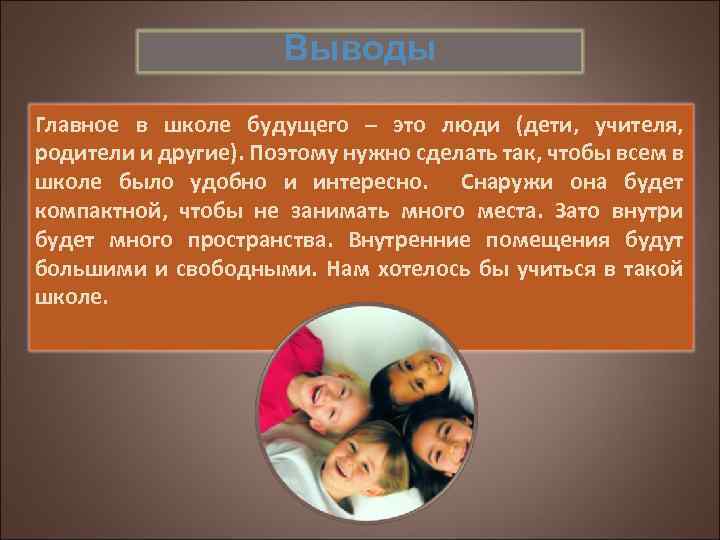 Выводы

Главное в школе будущего – это люди (дети, учителя, родители и другие). Поэтому нужно сделать так, чтобы всем в школе было удобно и интересно. Снаружи она будет компактной, чтобы не занимать много места. Зато внутри будет много пространства. Внутренние помещения будут большими и свободными. Нам хотелось бы учиться в такой школе.